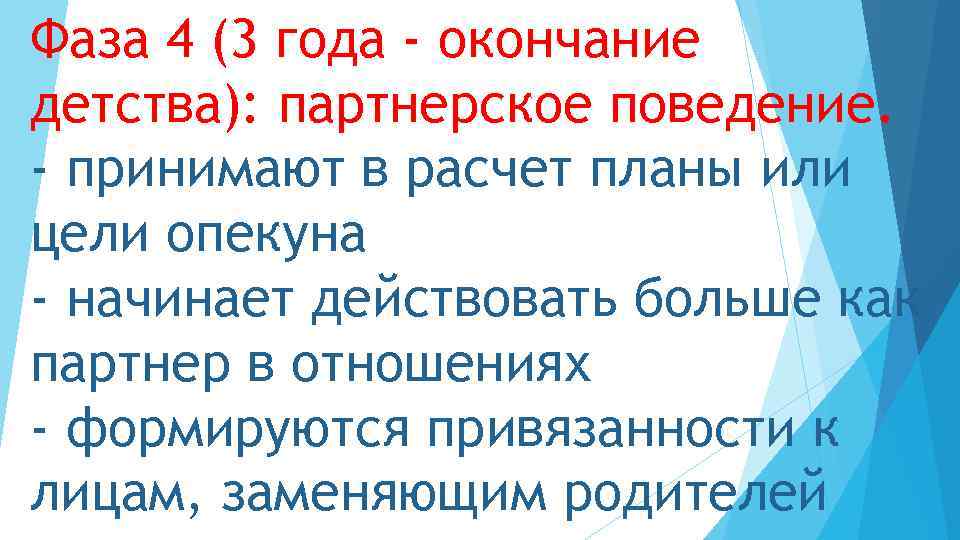 Фаза 4 (3 года - окончание детства): партнерское поведение.
- принимают в расчет планы или цели опекуна
- начинает действовать больше как партнер в отношениях
- формируются привязанности к лицам, заменяющим родителей